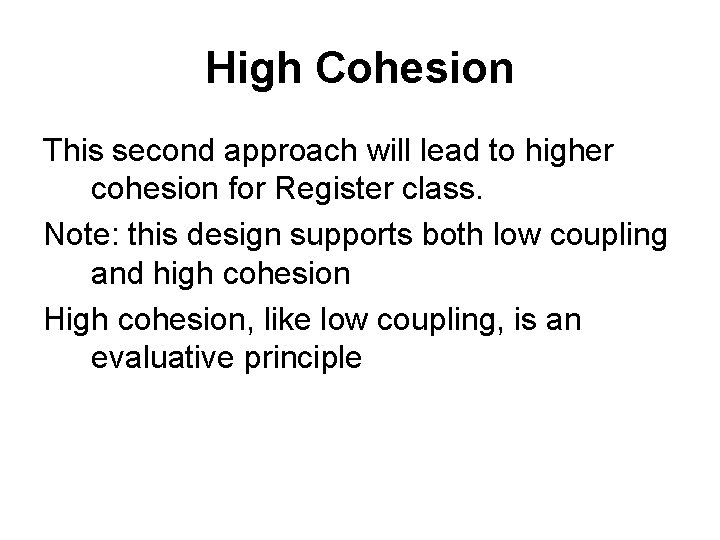 High Cohesion

This second approach will lead to higher cohesion for Register class.

Note: this design supports both low coupling and high cohesion

High cohesion, like low coupling, is an evaluative principle